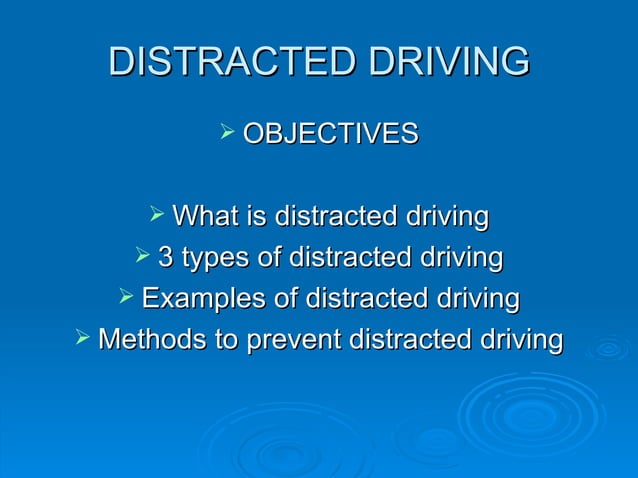 DISTRACTED DRIVING

➢ OBJECTIVES

➢ What is distracted driving
➢ 3 types of distracted driving
➢ Examples of distracted driving
➢ Methods to prevent distracted driving